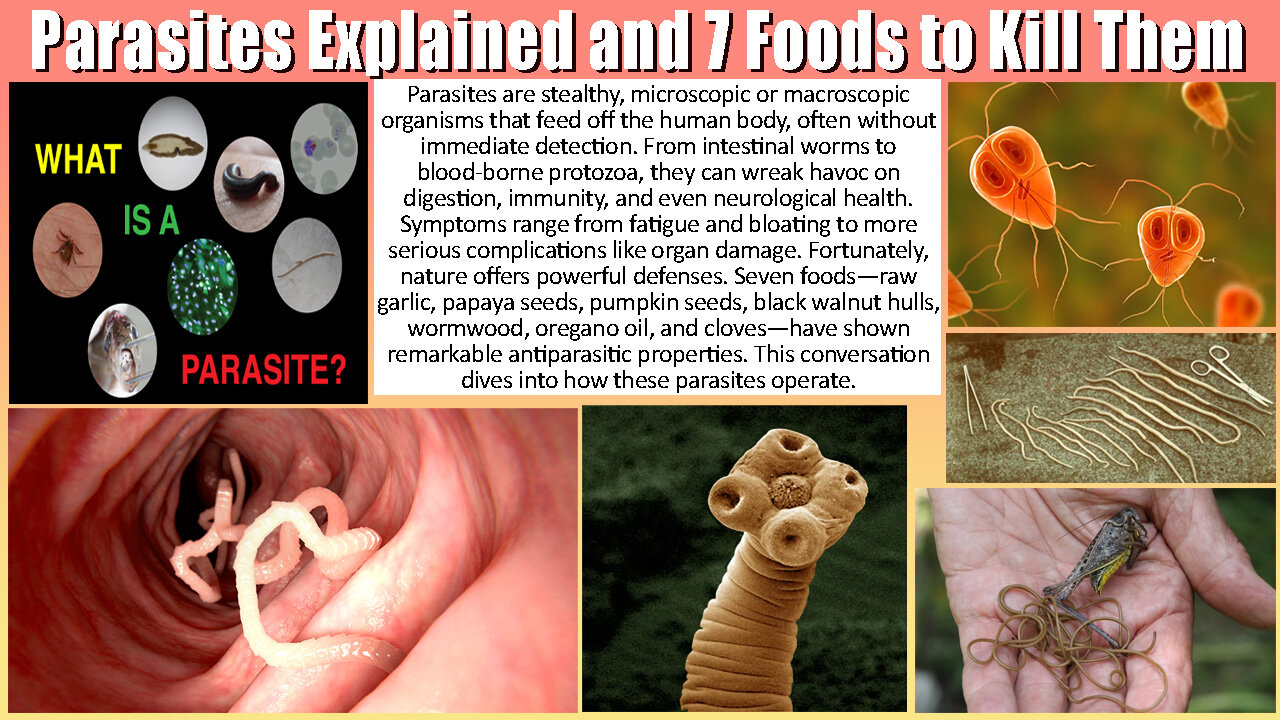 Parasites Explained and 7 Foods to Kill Them

WHAT IS A PARASITE?

Parasites are stealthy, microscopic or macroscopic organisms that feed off the human body, often without immediate detection. From intestinal worms to blood-borne protozoa, they can wreak havoc on digestion, immunity, and even neurological health. Symptoms range from fatigue and bloating to more serious complications like organ damage. Fortunately, nature offers powerful defenses. Seven foods—raw garlic, papaya seeds, pumpkin seeds, black walnut hulls, wormwood, oregano oil, and cloves—have shown remarkable antiparasitic properties. This conversation dives into how these parasites operate.